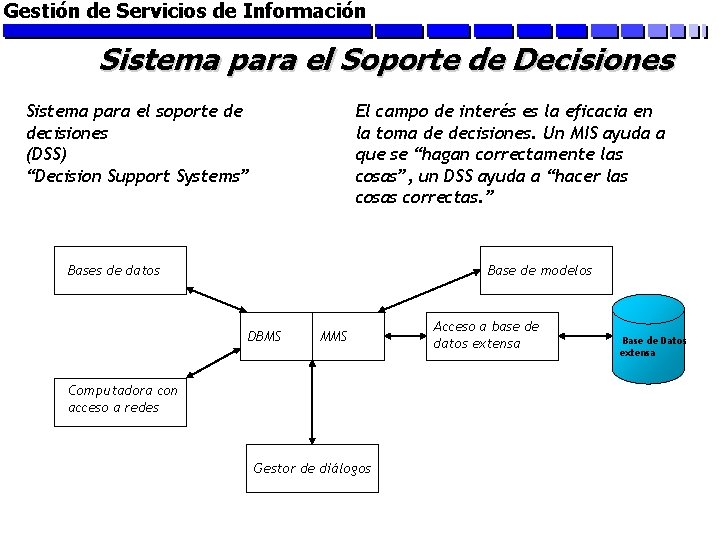 Gestión de Servicios de Información

Sistema para el Soporte de Decisiones

Sistema para el soporte de decisiones
(DSS)
“Decision Support Systems”

El campo de interés es la eficacia en la toma de decisiones. Un MIS ayuda a que se “hagan correctamente las cosas”, un DSS ayuda a “hacer las cosas correctas.”

Bases de datos

Base de modelos

DBMS

MMS

Acceso a base de datos extensa

Base de Datos extensa

Computadora con acceso a redes

Gestor de diálogos